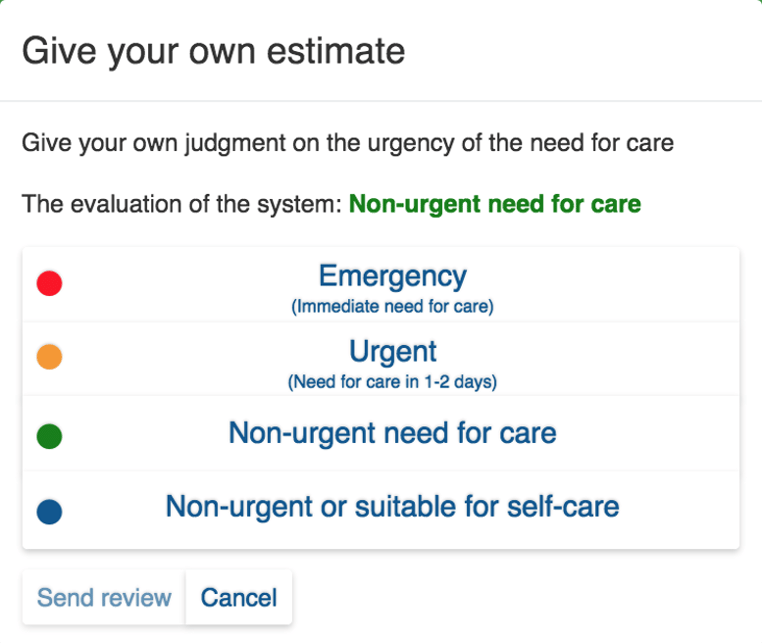 Give your own estimate

Give your own judgment on the urgency of the need for care

The evaluation of the system: Non-urgent need for care

Emergency
(Immediate need for care)

Urgent
(Need for care in 1-2 days)

Non-urgent need for care

Non-urgent or suitable for self-care

Send review
Cancel